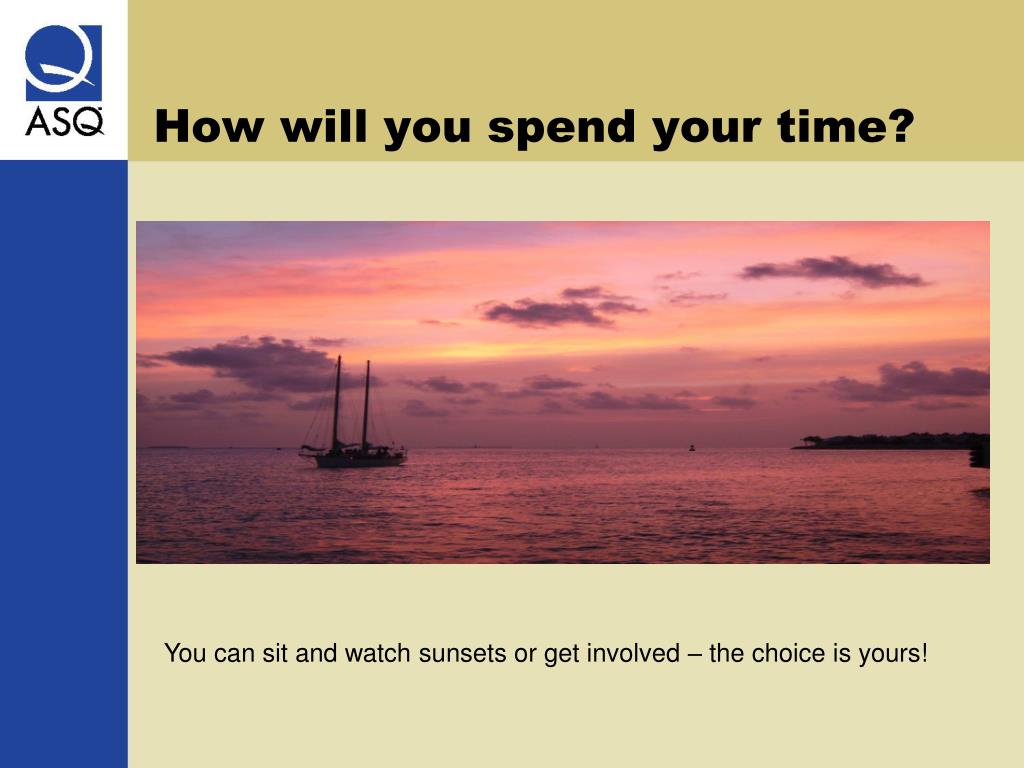 ASQ

How will you spend your time?

You can sit and watch sunsets or get involved – the choice is yours!